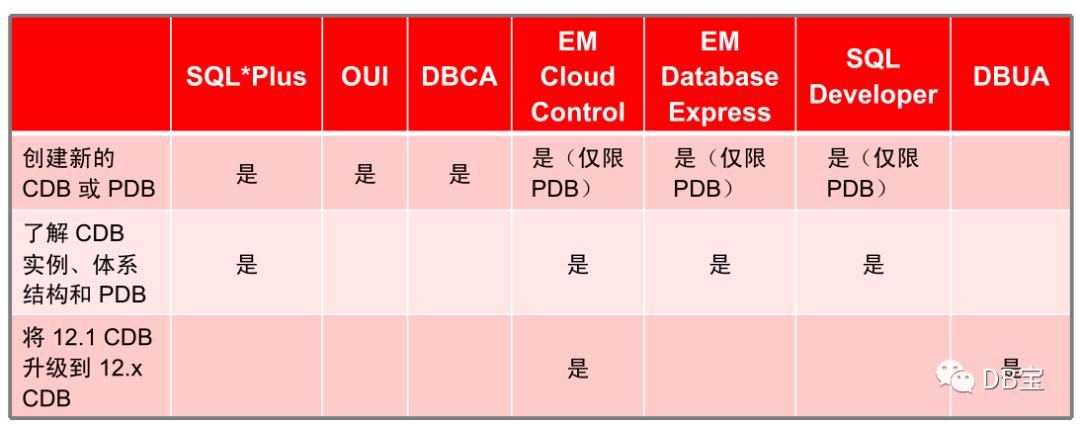 | | SQL*Plus | OUI | DBCA | EM Cloud Control | EM Database Express | SQL Developer | DBUA |
|---|---|---|---|---|---|---|---|
| 创建新的 CDB 或 PDB | 是 | 是 | 是 | 是（仅限 PDB） | 是（仅限 PDB） | 是（仅限 PDB） | |
| 了解 CDB 实例、体系结构和 PDB | 是 | | | 是 | 是 | 是 | |
| 将 12.1 CDB 升级到 12.x CDB | | | | 是 | | | 是 |

DB宝